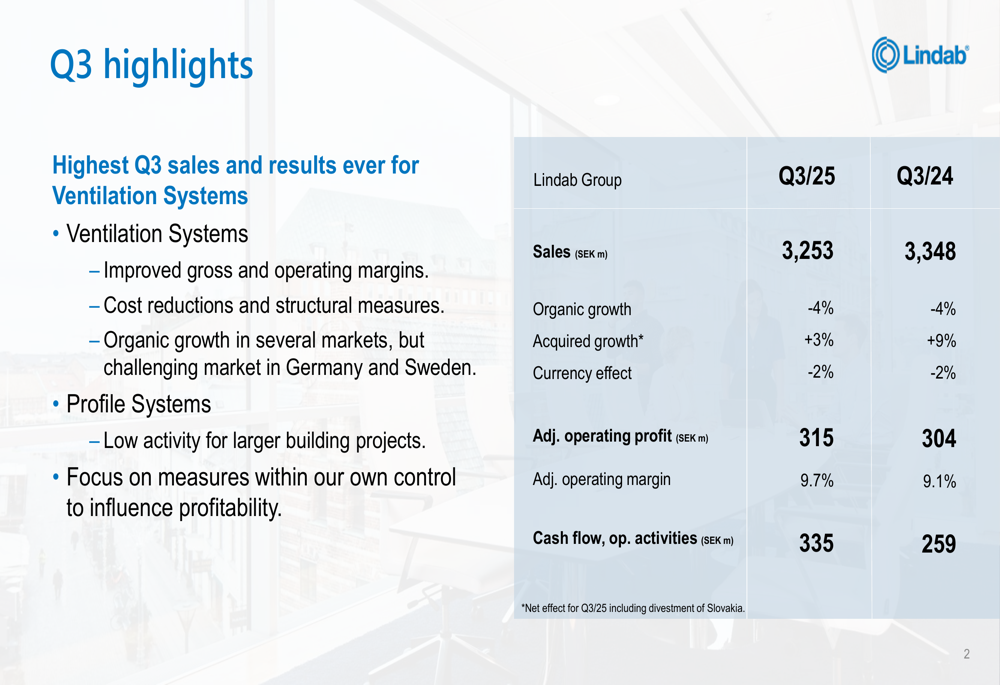 Q3 highlights

Lindab

Highest Q3 sales and results ever for Ventilation Systems

• Ventilation Systems
– Improved gross and operating margins.
– Cost reductions and structural measures.
– Organic growth in several markets, but challenging market in Germany and Sweden.
• Profile Systems
– Low activity for larger building projects.
• Focus on measures within our own control to influence profitability.

| Lindab Group | Q3/25 | Q3/24 |
|---|---|---|
| Sales (SEK m) | 3,253 | 3,348 |
| Organic growth | -4% | -4% |
| Acquired growth* | +3% | +9% |
| Currency effect | -2% | -2% |
| Adj. operating profit (SEK m) | 315 | 304 |
| Adj. operating margin | 9.7% | 9.1% |
| Cash flow, op. activities (SEK m) | 335 | 259 |

*Net effect for Q3/25 including divestment of Slovakia.

2